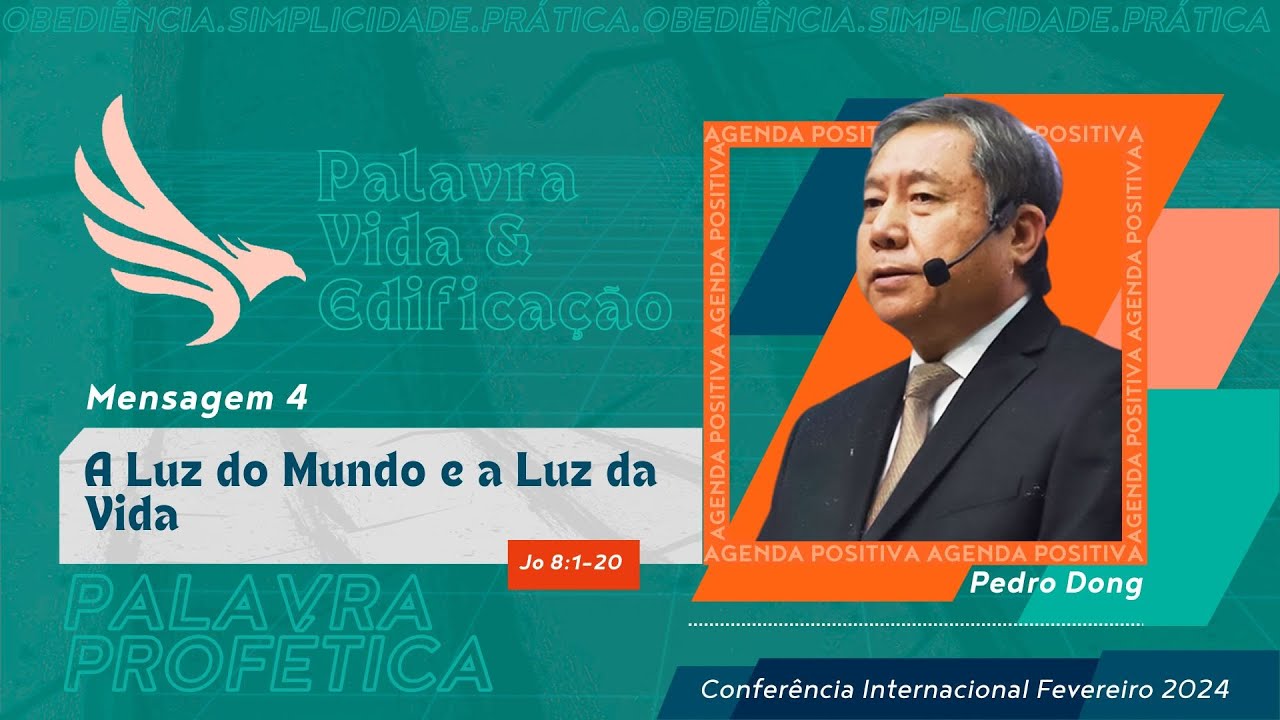 OBEDIÊNCIA.SIMPLICIDADE.PRÁTICA.OBEDIÊNCIA.SIMPLICIDADE.PRÁTICA

Palavra Vida & Edificação

Mensagem 4

A Luz do Mundo e a Luz da Vida

Jo 8:1-20

PALAVRA PROFÉTICA

AGENDA POSITIVA AGENDA POSITIVA
AGENDA POSITIVA AGENDA POSITIVA
AGENDA POSITIVA AGENDA POSITIVA
AGENDA POSITIVA AGENDA POSITIVA

Pedro Dong

Conferência Internacional Fevereiro 2024